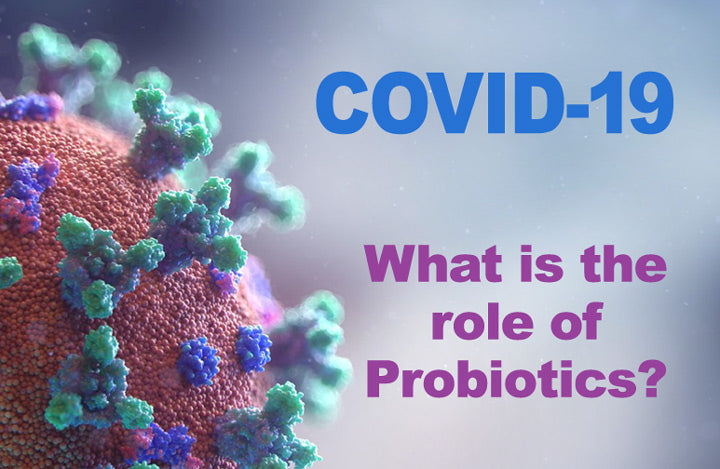 COVID-19

What is the role of Probiotics?